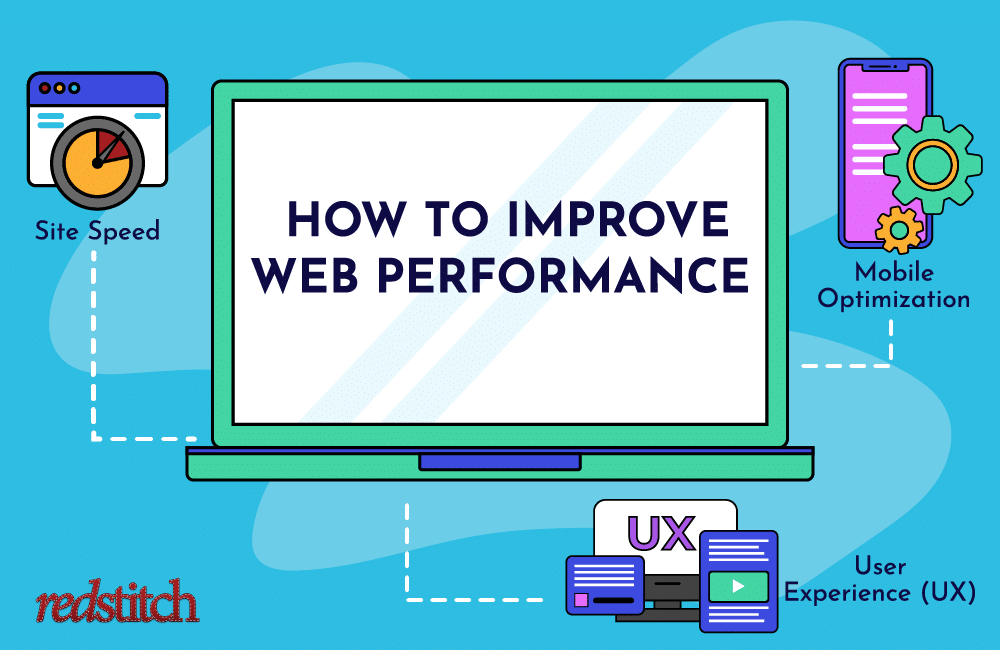 Site Speed

HOW TO IMPROVE WEB PERFORMANCE

Mobile Optimization

UX

User Experience (UX)

redstitch